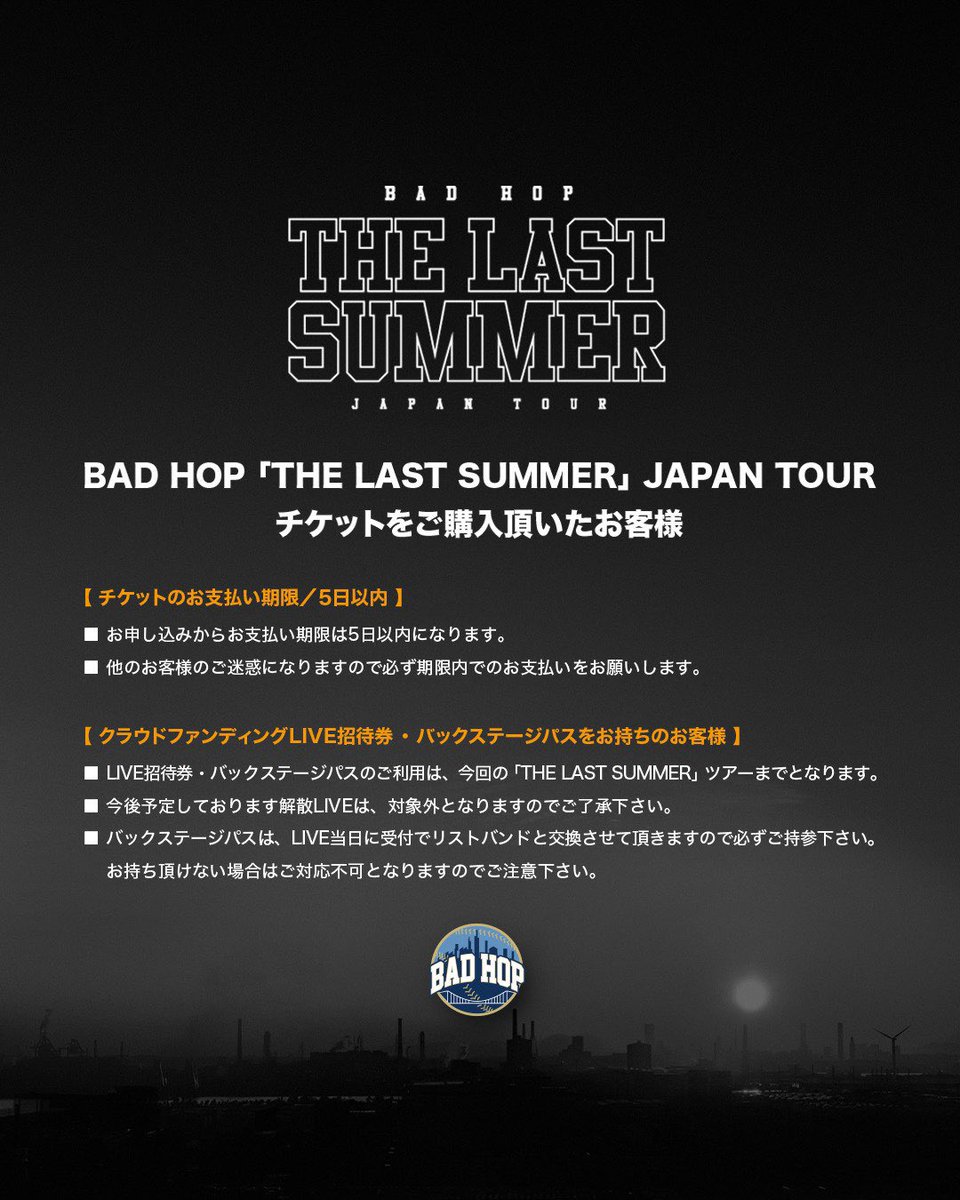 BAD HOP
THE LAST SUMMER
JAPAN TOUR

BAD HOP「THE LAST SUMMER」JAPAN TOUR
チケットをご購入頂いたお客様

【 チケットのお支払い期限／5日以内 】
■ お申し込みからお支払い期限は5日以内になります。
■ 他のお客様のご迷惑になりますので必ず期限内でのお支払いをお願いします。

【 クラウドファンディングLIVE招待券・バックステージパスをお持ちのお客様 】
■ LIVE招待券・バックステージパスのご利用は、今回の「THE LAST SUMMER」ツアーまでとなります。
■ 今後予定しております解散LIVEは、対象外となりますのでご了承下さい。
■ バックステージパスは、LIVE当日に受付でリストバンドと交換させて頂きますので必ずご持参下さい。お持ち頂けない場合はご対応不可となりますのでご注意下さい。

BAD HOP